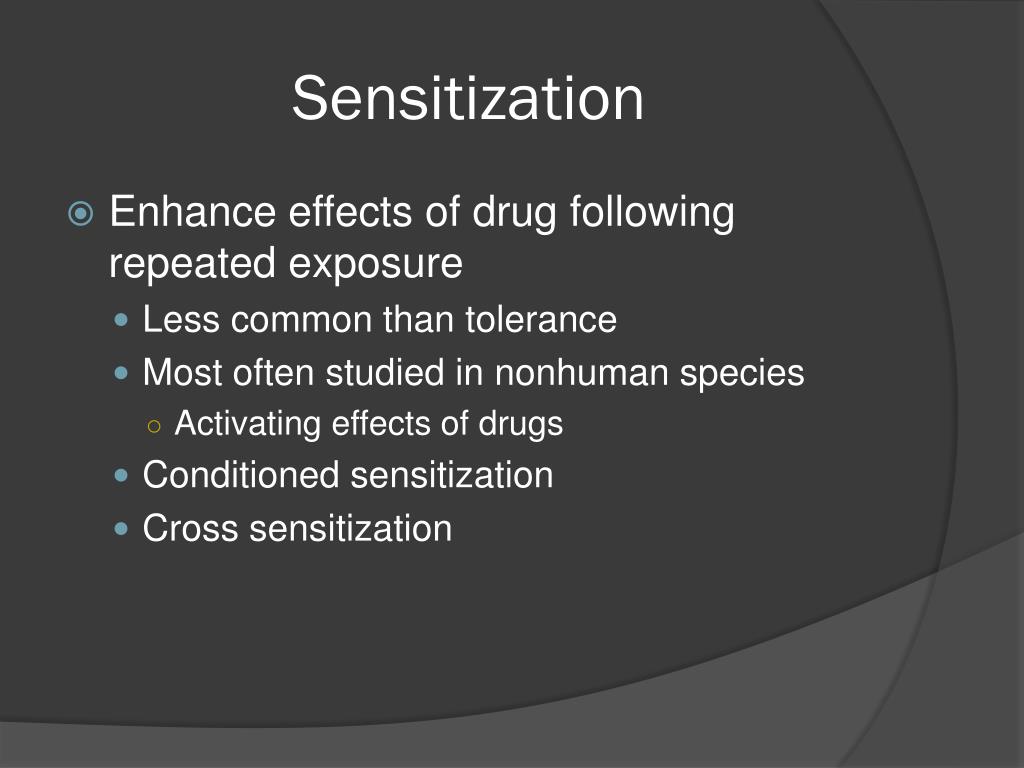 Sensitization

Enhance effects of drug following repeated exposure
Less common than tolerance
Most often studied in nonhuman species
Activating effects of drugs
Conditioned sensitization
Cross sensitization